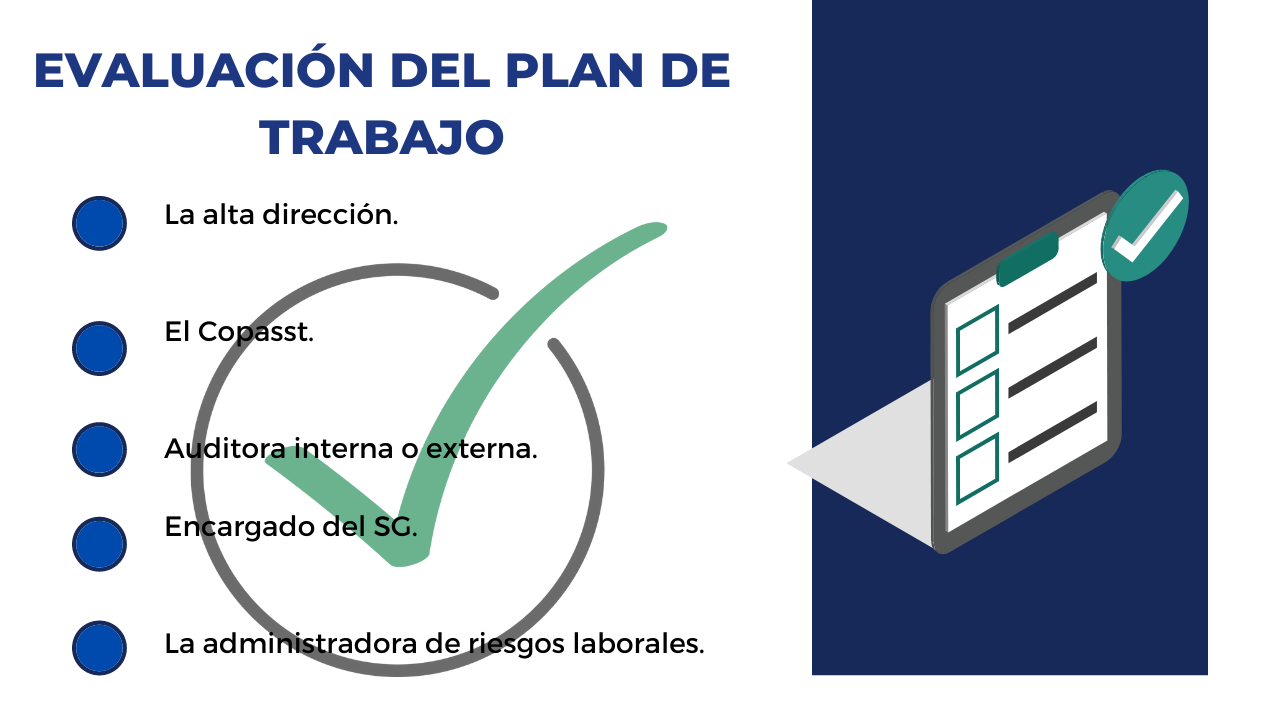 EVALUACIÓN DEL PLAN DE TRABAJO

La alta dirección.

El Copasst.

Auditora interna o externa.

Encargado del SG.

La administradora de riesgos laborales.